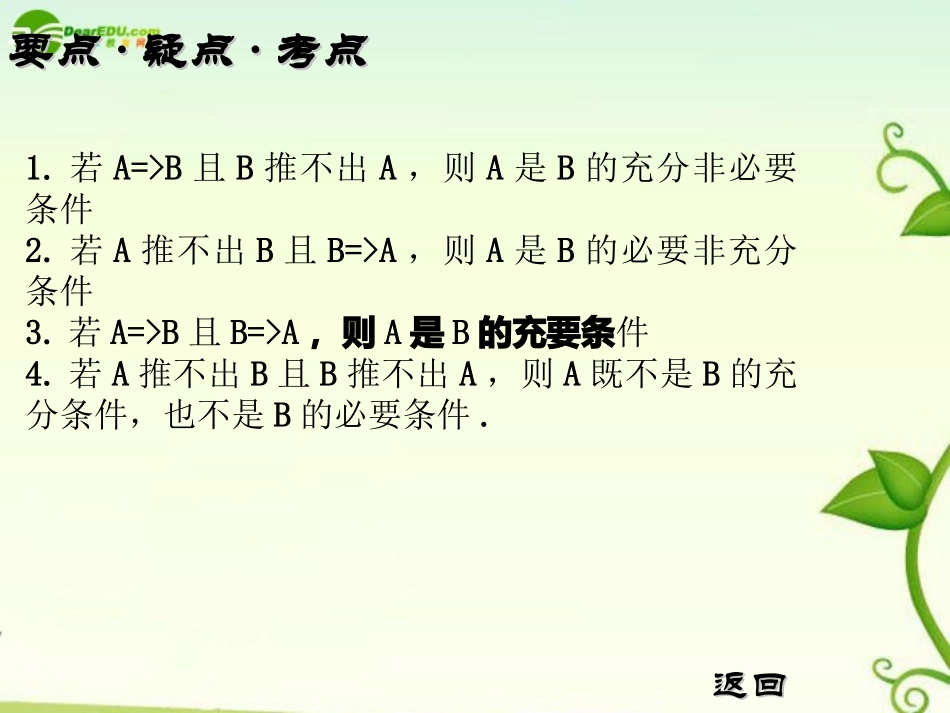 DearEDU.com

要点·疑点·考点

1. 若 A=>B 且 B 推不出 A，则 A 是 B 的充分非必要条件
2. 若 A 推不出 B 且 B=>A，则 A 是 B 的必要非充分条件
3. 若 A=>B 且 B=>A，则 A 是 B 的充要条件
4. 若 A 推不出 B 且 B 推不出 A，则 A 既不是 B 的充分条件，也不是 B 的必要条件 .

返回